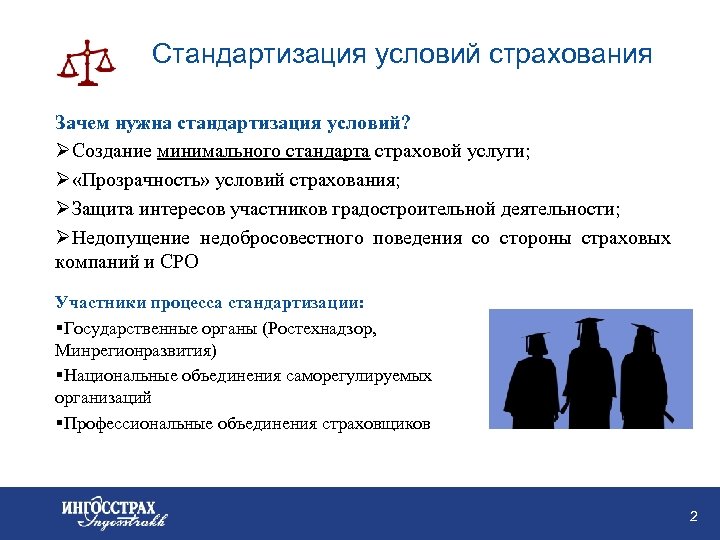 Стандартизация условий страхования

Зачем нужна стандартизация условий?

➢Создание минимального стандарта страховой услуги;

➢«Прозрачность» условий страхования;

➢Защита интересов участников градостроительной деятельности;

➢Недопущение недобросовестного поведения со стороны страховых компаний и СРО

Участники процесса стандартизации:

▪Государственные органы (Ростехнадзор, Минрегионразвития)

▪Национальные объединения саморегулируемых организаций

▪Профессиональные объединения страховщиков

ИНГОССТРАХ Ingosstrakh

2